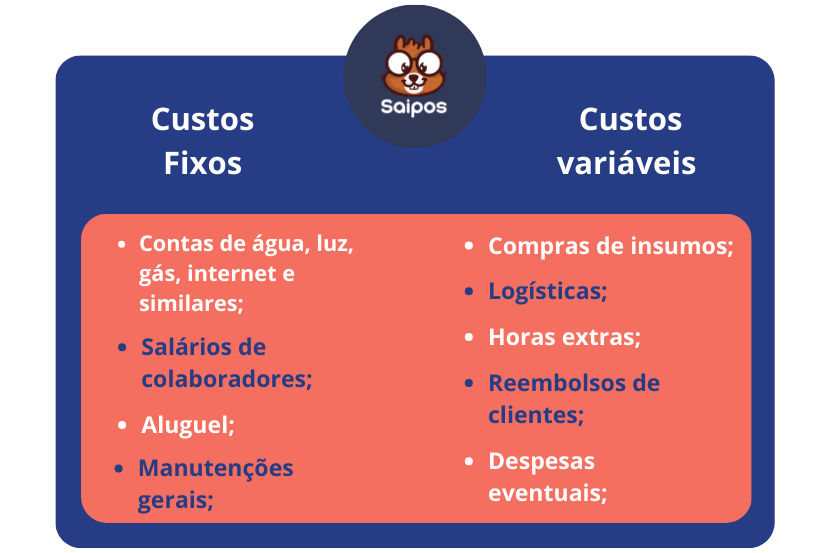 Saipos

Custos Fixos

- Contas de água, luz, gás, internet e similares;
- Salários de colaboradores;
- Aluguel;
- Manutenções gerais;

Custos variáveis

- Compras de insumos;
- Logísticas;
- Horas extras;
- Reembolsos de clientes;
- Despesas eventuais;